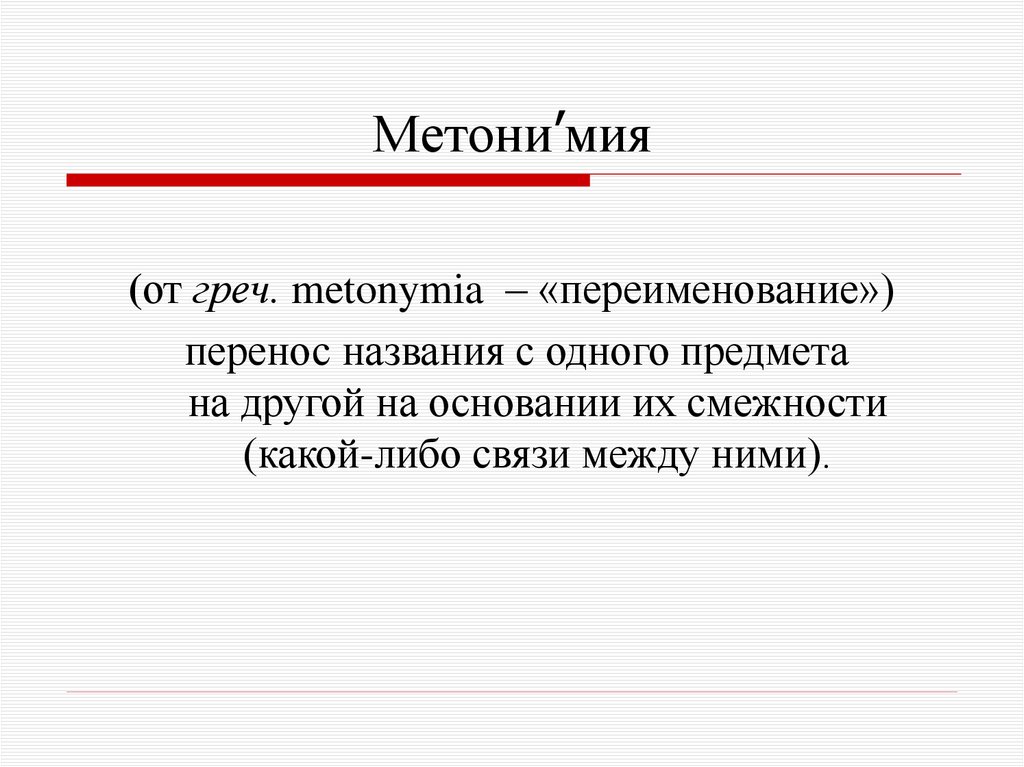 Метони′мия

(от греч. metonymia – «переименование»)

перенос названия с одного предмета на другой на основании их смежности (какой-либо связи между ними).